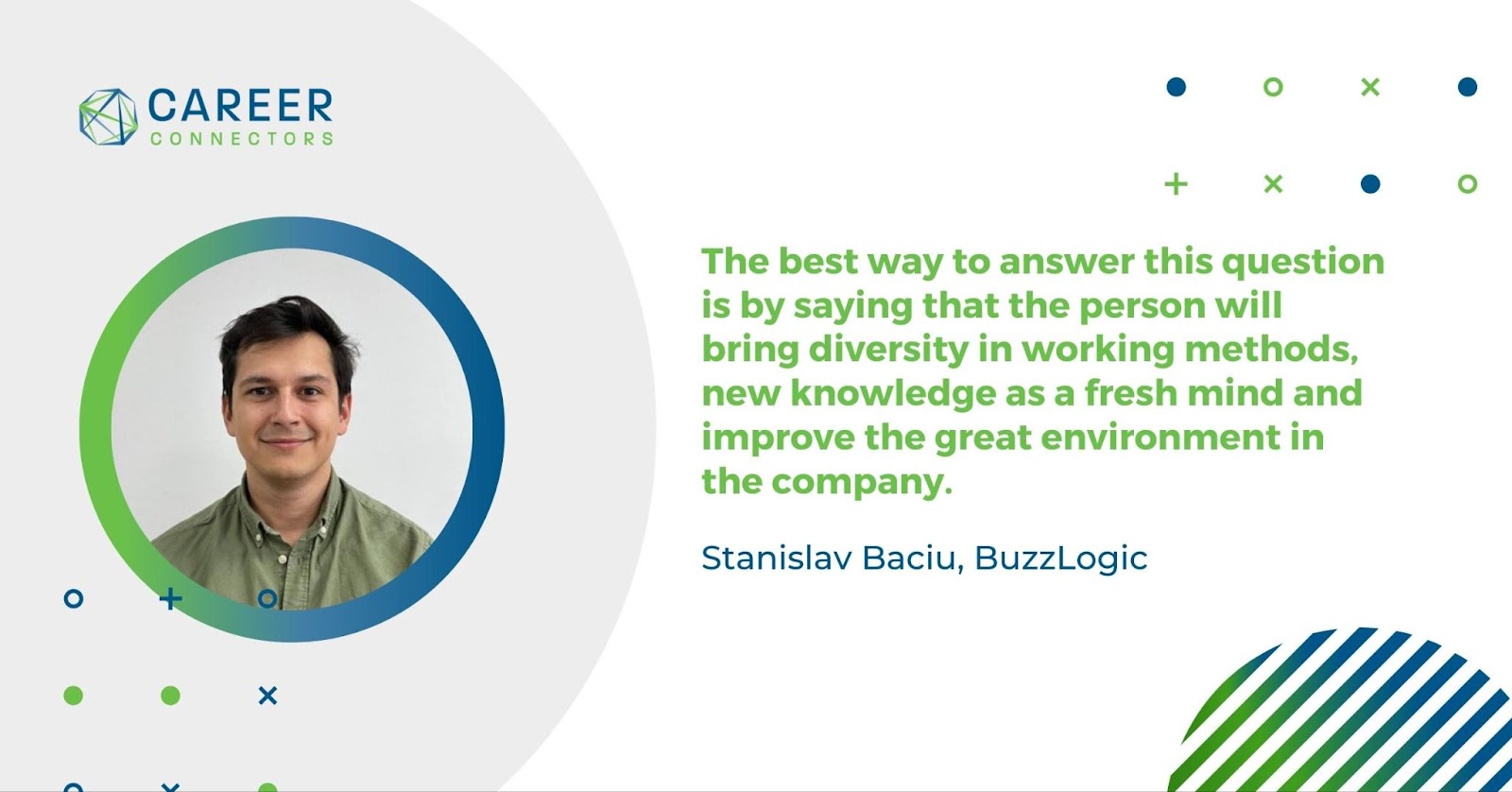 CAREER
CONNECTORS

The best way to answer this question is by saying that the person will bring diversity in working methods, new knowledge as a fresh mind and improve the great environment in the company.

Stanislav Baciu, BuzzLogic